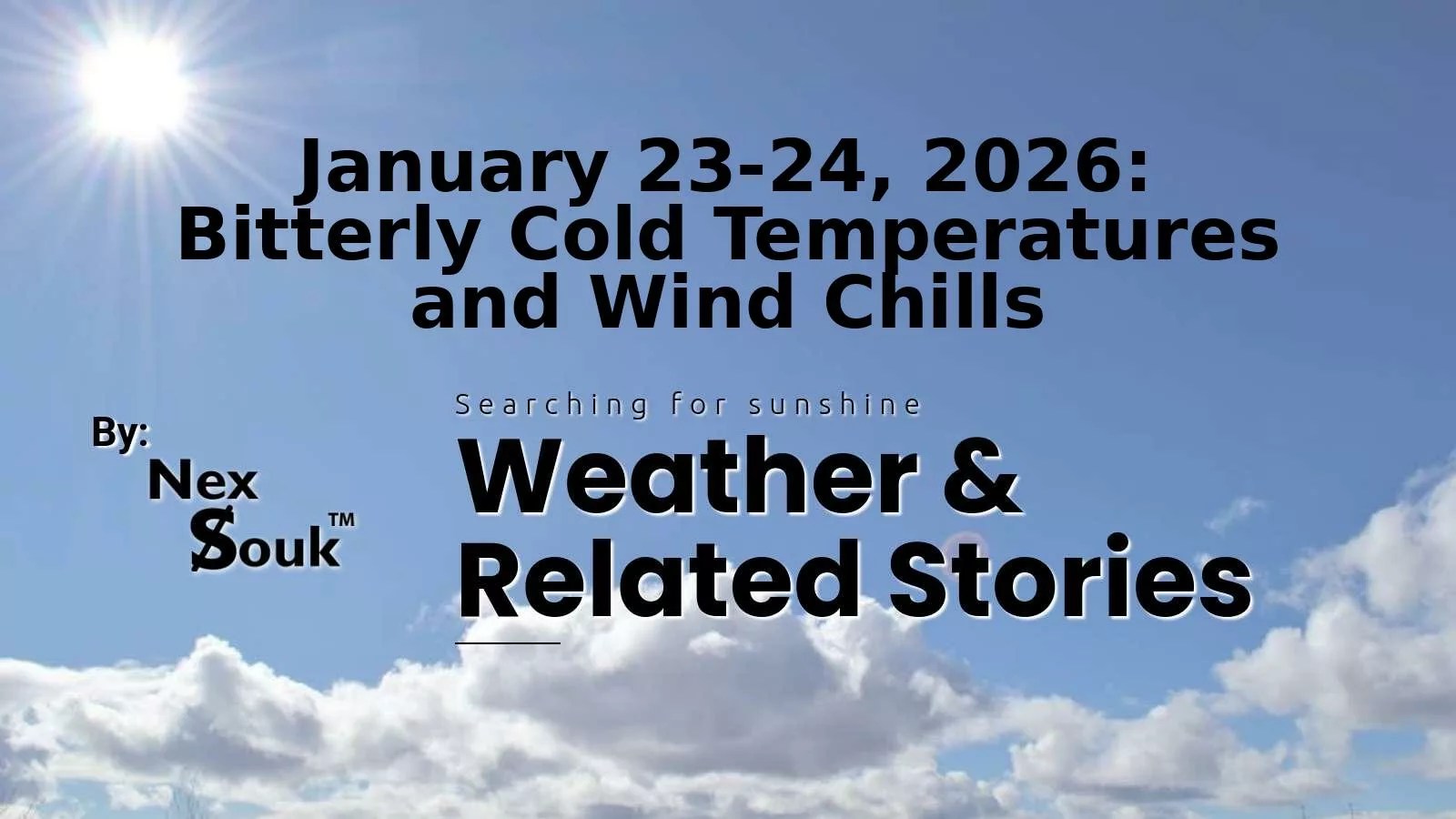 January 23-24, 2026:
Bitterly Cold Temperatures and Wind Chills

By:
Nex
Souk™

Searching for sunshine
Weather &
Related Stories